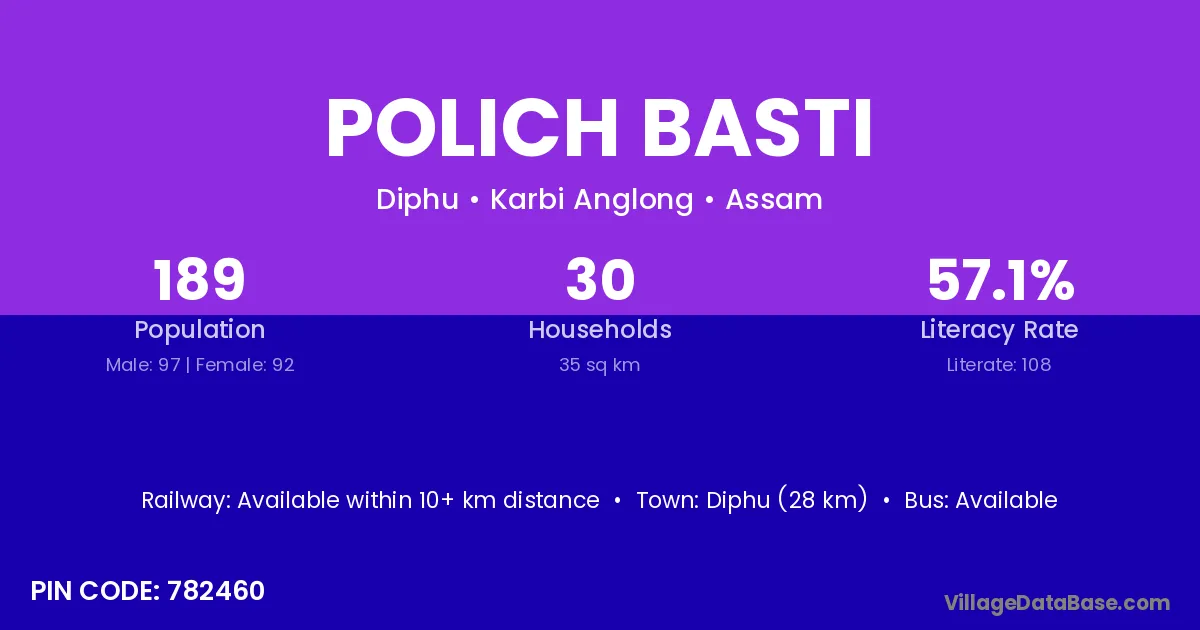 POLICH BASTI

Diphu • Karbi Anglong • Assam

189
Population
Male: 97 | Female: 92

30
Households
35 sq km

57.1%
Literacy Rate
Literate: 108

Railway: Available within 10+ km distance • Town: Diphu (28 km) • Bus: Available

PIN CODE: 782460

VillageDataBase.com